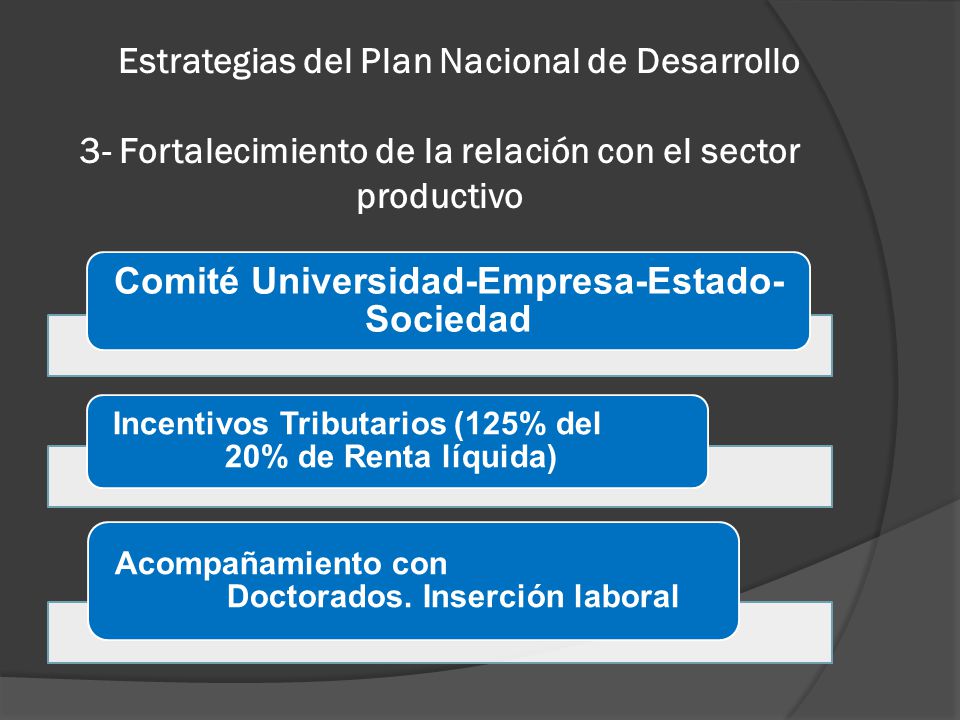 Estrategias del Plan Nacional de Desarrollo

3- Fortalecimiento de la relación con el sector productivo

Comité Universidad-Empresa-Estado-Sociedad

Incentivos Tributarios (125% del 20% de Renta líquida)

Acompañamiento con Doctorados. Inserción laboral